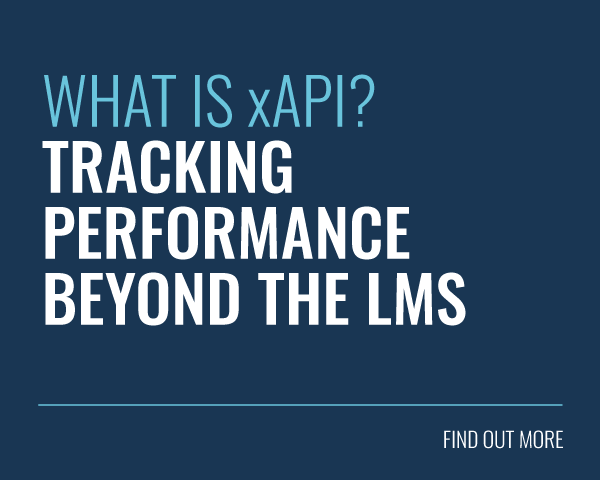 WHAT IS xAPI?
TRACKING PERFORMANCE BEYOND THE LMS

FIND OUT MORE